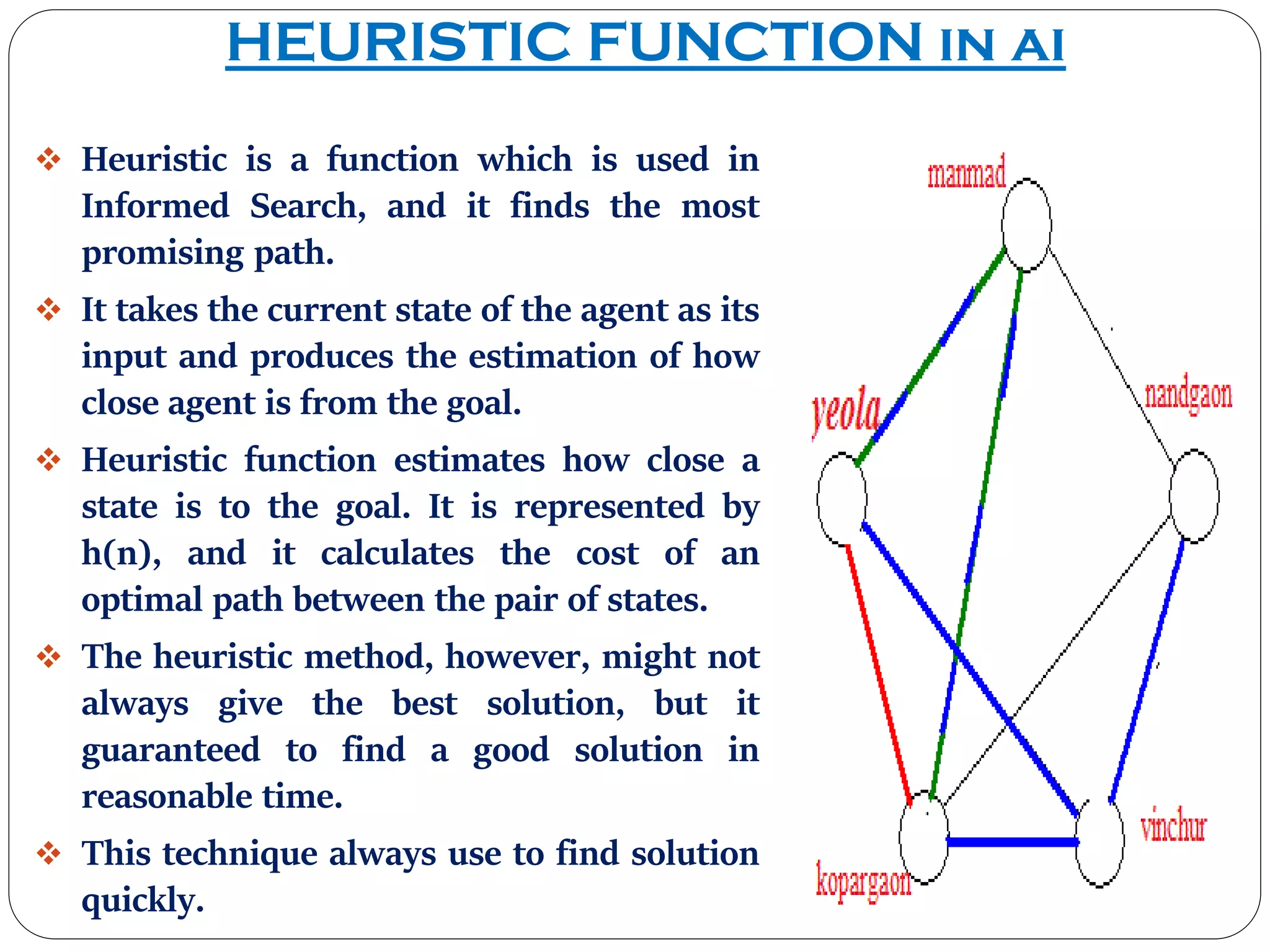 HEURISTIC FUNCTION IN AI

❖ Heuristic is a function which is used in Informed Search, and it finds the most promising path.

❖ It takes the current state of the agent as its input and produces the estimation of how close agent is from the goal.

❖ Heuristic function estimates how close a state is to the goal. It is represented by h(n), and it calculates the cost of an optimal path between the pair of states.

❖ The heuristic method, however, might not always give the best solution, but it guaranteed to find a good solution in reasonable time.

❖ This technique always use to find solution quickly.

manmad

yeola

nandgaon

kopargaon

vinchur